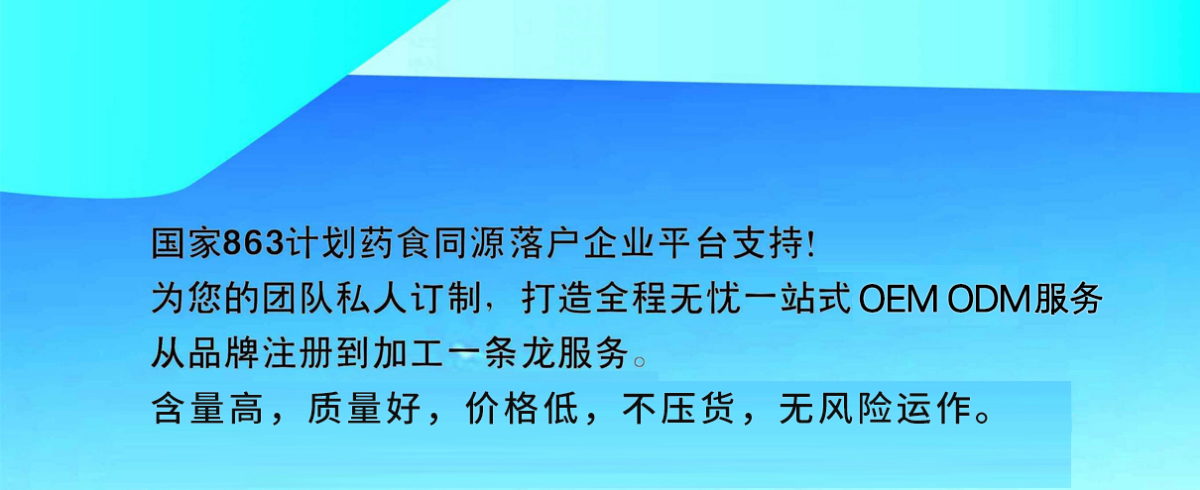 国家863计划药食同源落户企业平台支持!
为您的团队私人订制，打造全程无忧一站式 OEM ODM服务
从品牌注册到加工一条龙服务。
含量高，质量好，价格低，不压货，无风险运作。